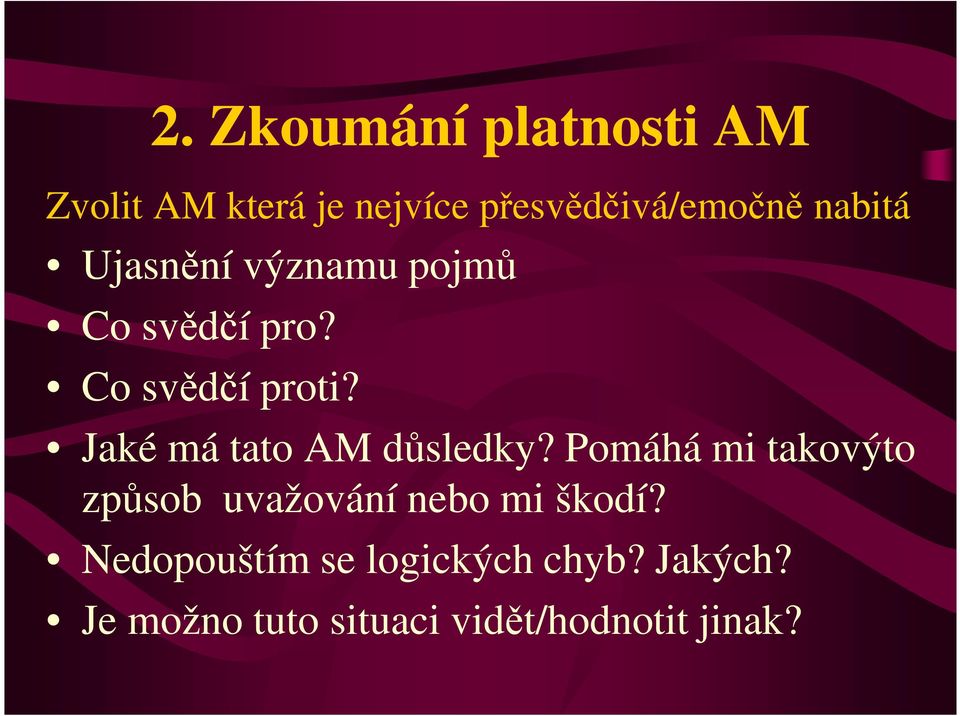 2. Zkoumání platnosti AM

Zvolit AM která je nejvíce přesvědčivá/emočně nabitá

• Ujasnění významu pojmů
• Co svědčí pro?
• Co svědčí proti?
• Jaké má tato AM důsledky? Pomáhá mi takovýto způsob uvažování nebo mi škodí?
• Nedopouštím se logických chyb? Jakých?
• Je možno tuto situaci vidět/hodnotit jinak?